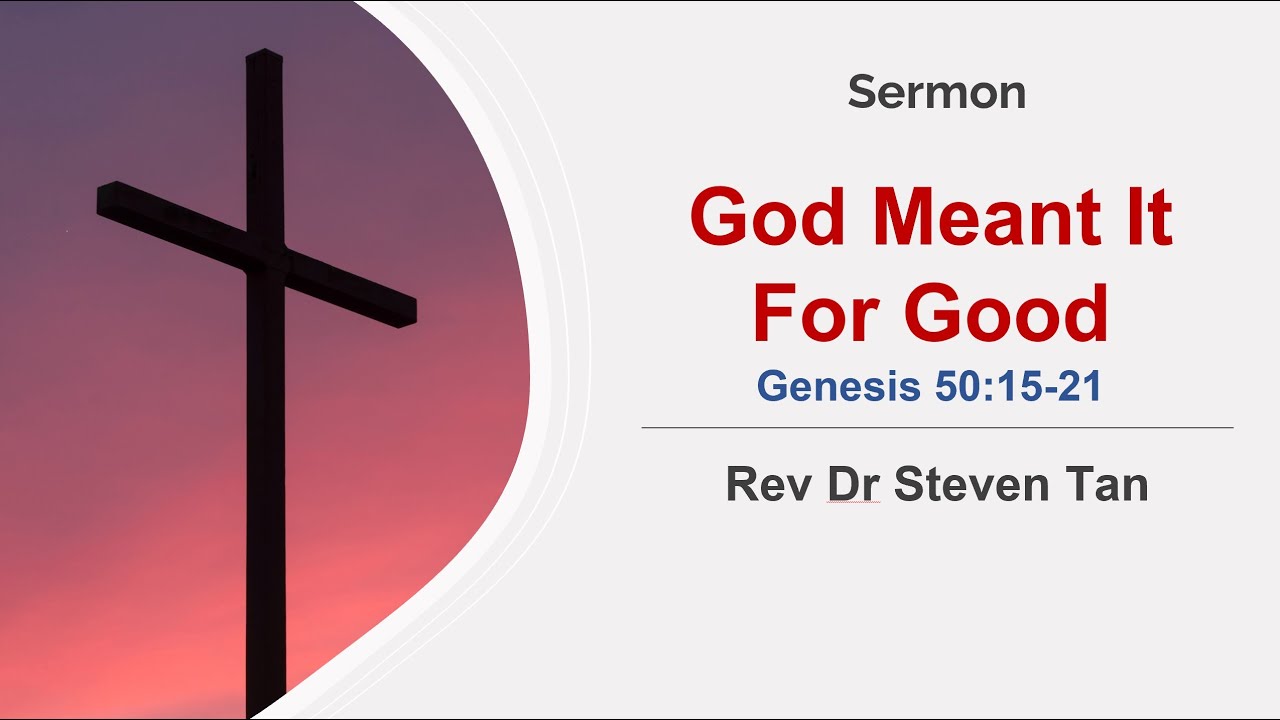 Sermon

God Meant It For Good

Genesis 50:15-21

Rev Dr Steven Tan